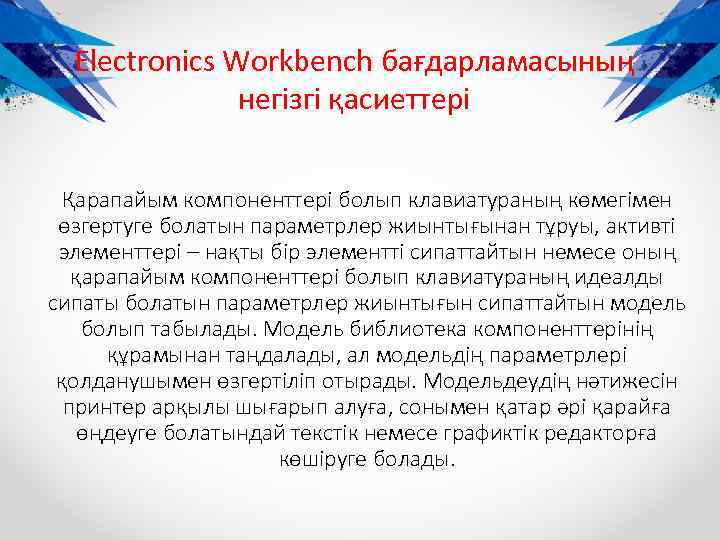 Electronics Workbench бағдарламасының негізгі қасиеттері

Қарапайым компоненттері болып клавиатураның көмегімен өзгертуге болатын параметрлер жиынтығынан тұруы, активті элементтері – нақты бір элементті сипаттайтын немесе оның қарапайым компоненттері болып клавиатураның идеалды сипаты болатын параметрлер жиынтығын сипаттайтын модель болып табылады. Модель библиотека компоненттерінің құрамынан таңдалады, ал модельдің параметрлері қолданушымен өзгертіліп отырады. Модельдеудің нәтижесін принтер арқылы шығарып алуға, сонымен қатар әрі қарайға өңдеуге болатындай текстік немесе графиктік редакторға көшіруге болады.